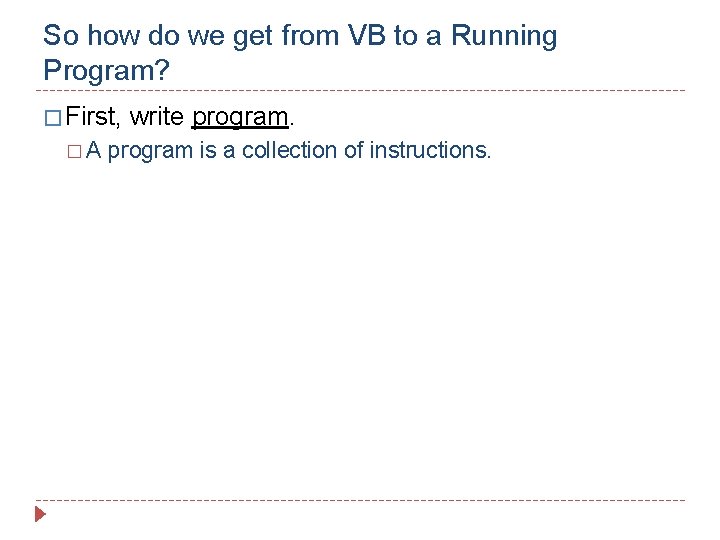 So how do we get from VB to a Running Program?

□ First, write program.

□ A program is a collection of instructions.